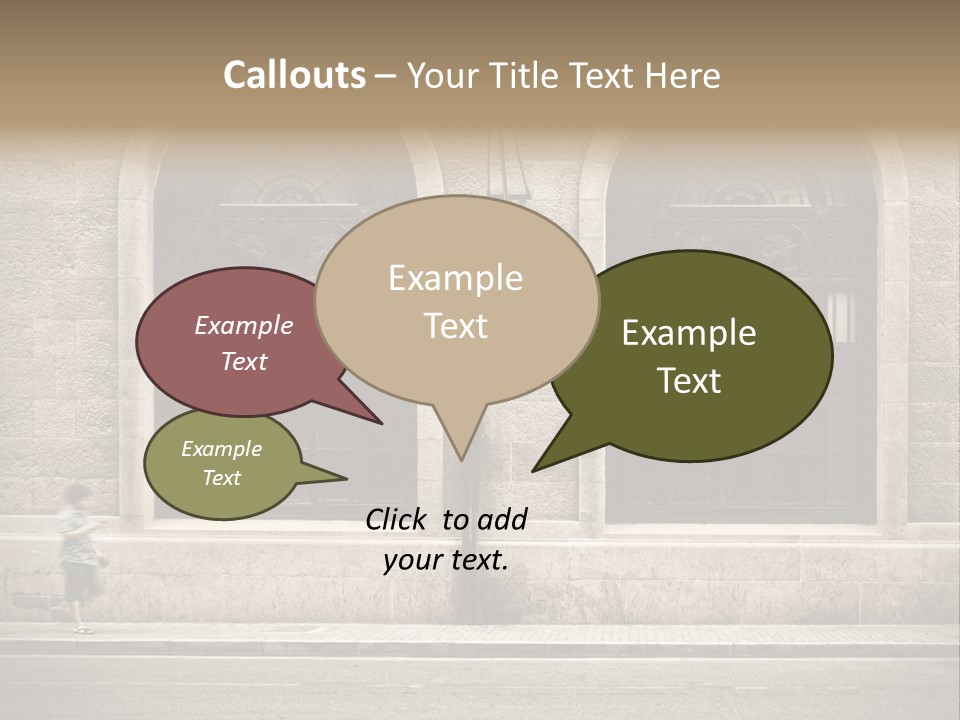 Callouts – Your Title Text Here

Example Text

Example Text

Example Text

Example Text

Click to add your text.